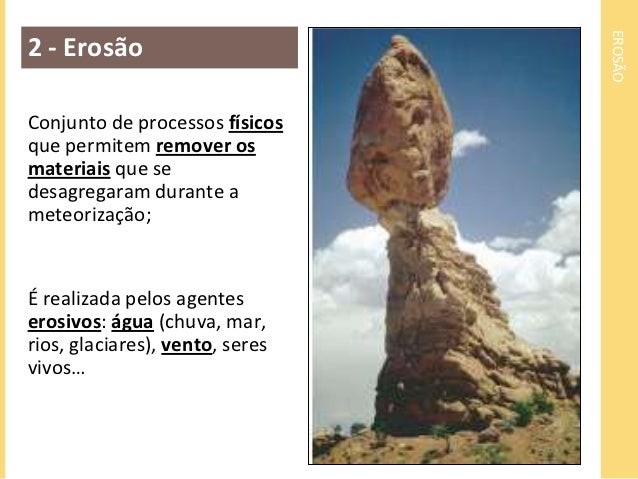 2 - Erosão

Conjunto de processos físicos que permitem remover os materiais que se desagregaram durante a meteorização;

É realizada pelos agentes erosivos: água (chuva, mar, rios, glaciares), vento, seres vivos…

EROSÃO